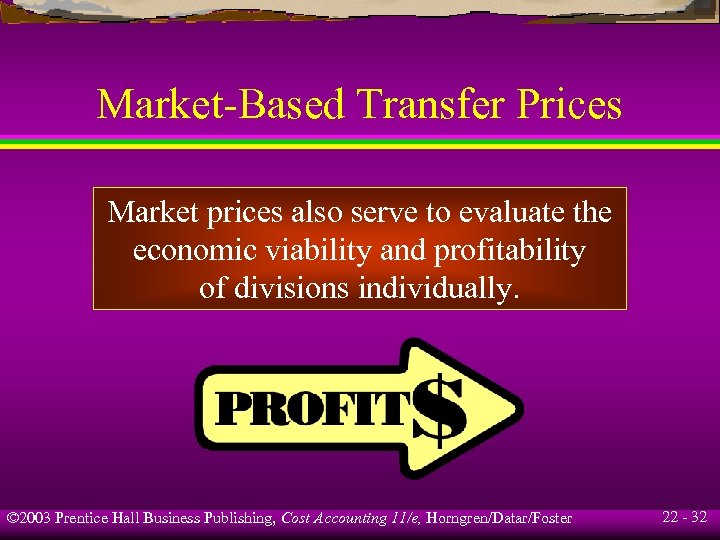 Market-Based Transfer Prices

Market prices also serve to evaluate the economic viability and profitability of divisions individually.

PROFIT$

©2003 Prentice Hall Business Publishing, Cost Accounting 11/e, Horngren/Datar/Foster

22 - 32